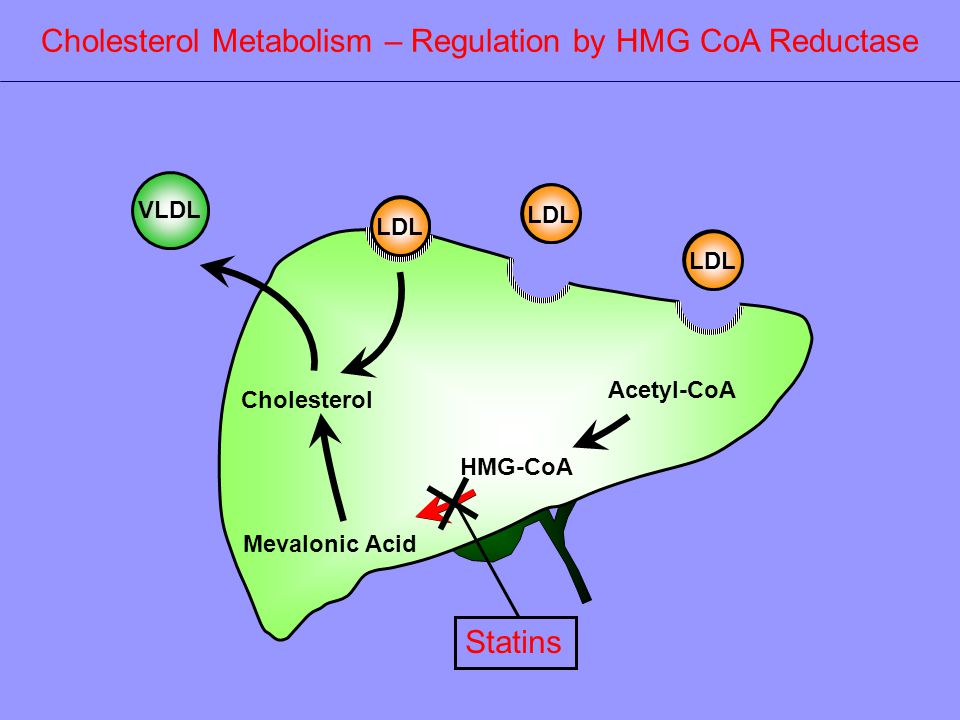 Cholesterol Metabolism – Regulation by HMG CoA Reductase

VLDL

LDL

LDL

LDL

Cholesterol

Acetyl-CoA

HMG-CoA

Mevalonic Acid

Statins